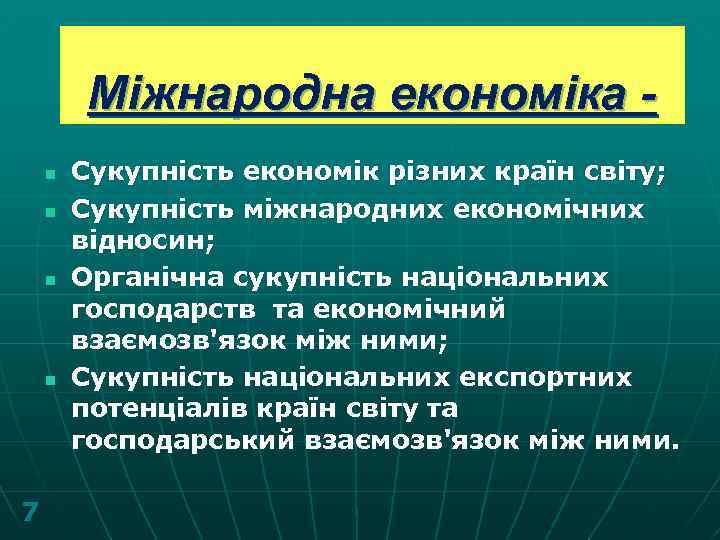 Міжнародна економіка -

- Сукупність економік різних країн світу;
- Сукупність міжнародних економічних відносин;
- Органічна сукупність національних господарств та економічний взаємозв'язок між ними;
- Сукупність національних експортних потенціалів країн світу та господарський взаємозв'язок між ними.

7